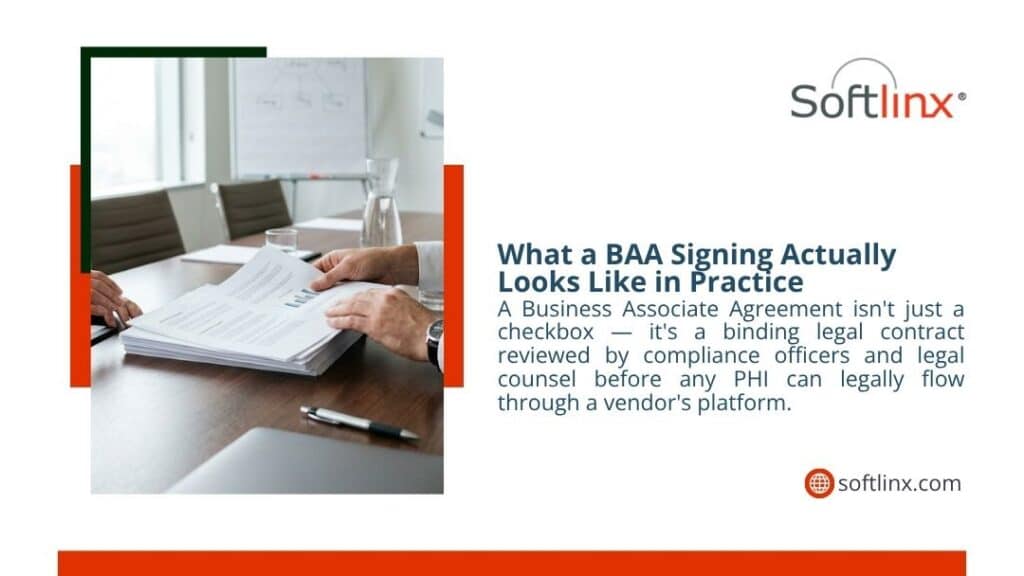 Softlinx®

What a BAA Signing Actually Looks Like in Practice

A Business Associate Agreement isn't just a checkbox — it's a binding legal contract reviewed by compliance officers and legal counsel before any PHI can legally flow through a vendor's platform.

softlinx.com